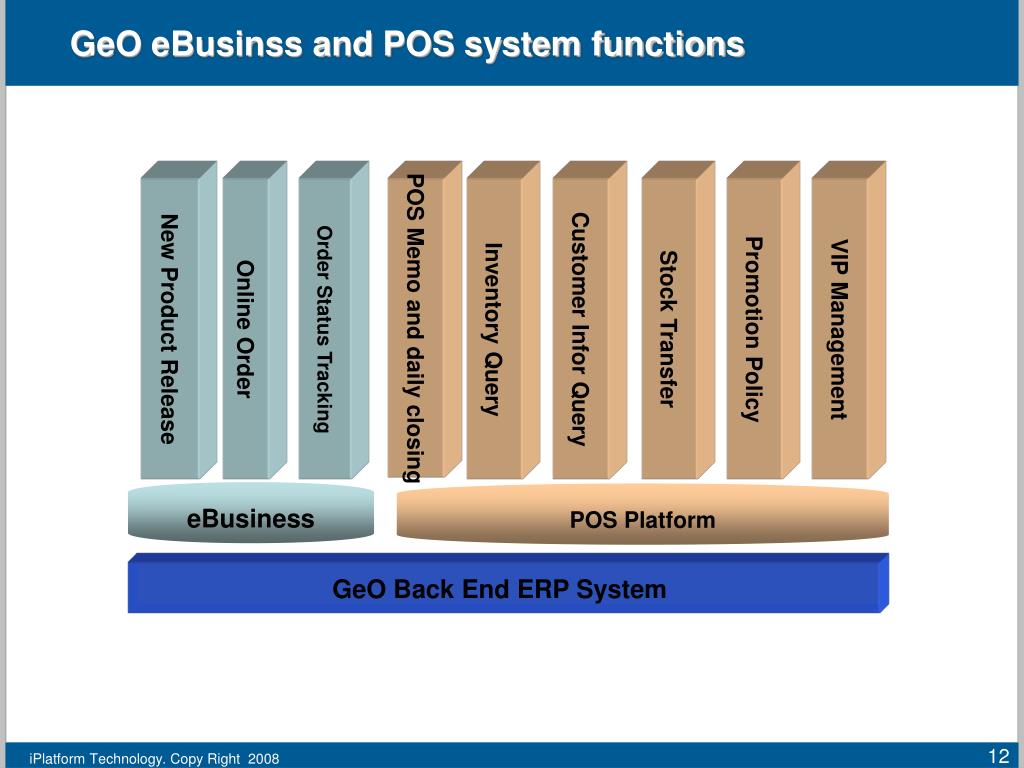 GeO eBusinss and POS system functions

New Product Release

Online Order

Order Status Tracking

POS Memo and daily closing

Inventory Query

Customer Infor Query

Stock Transfer

Promotion Policy

VIP Management

eBusiness

POS Platform

GeO Back End ERP System

iPlatform Technology. Copy Right 2008

12